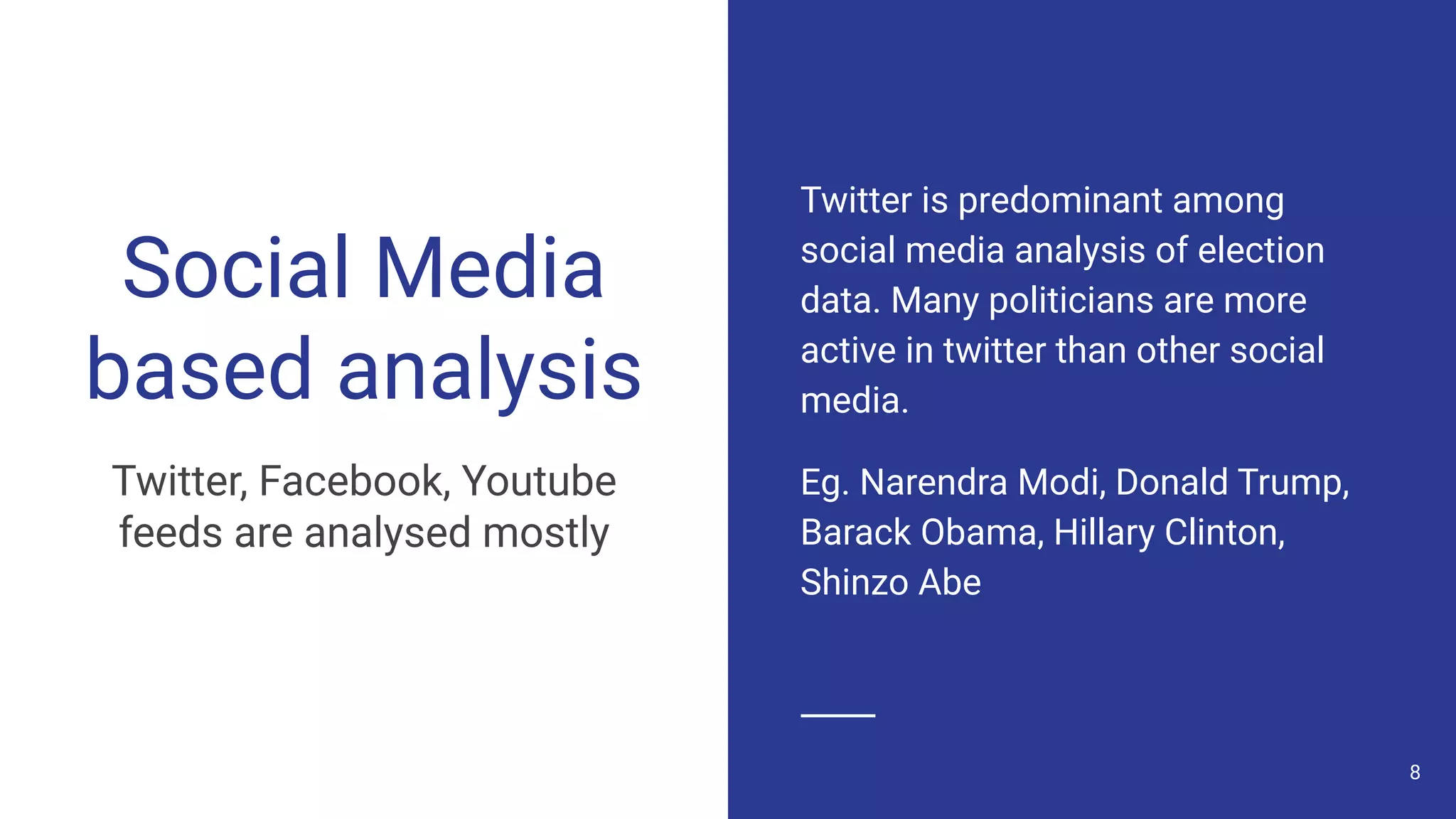 Social Media based analysis

Twitter, Facebook, Youtube feeds are analysed mostly

Twitter is predominant among social media analysis of election data. Many politicians are more active in twitter than other social media.

Eg. Narendra Modi, Donald Trump, Barack Obama, Hillary Clinton, Shinzo Abe

8